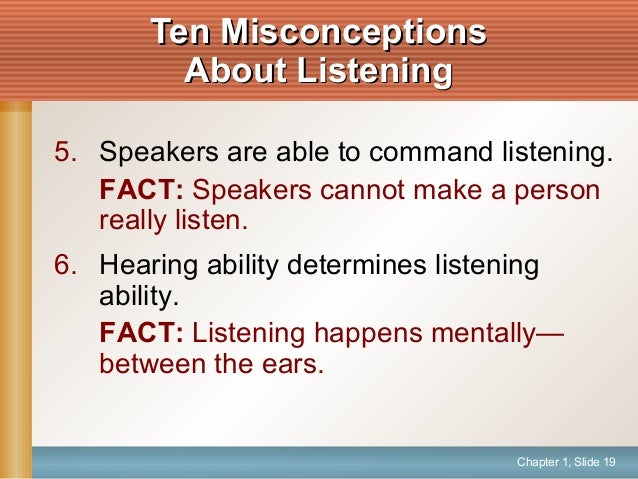 Ten Misconceptions About Listening

5. Speakers are able to command listening.

FACT: Speakers cannot make a person really listen.

6. Hearing ability determines listening ability.

FACT: Listening happens mentally—between the ears.

Chapter 1, Slide 19